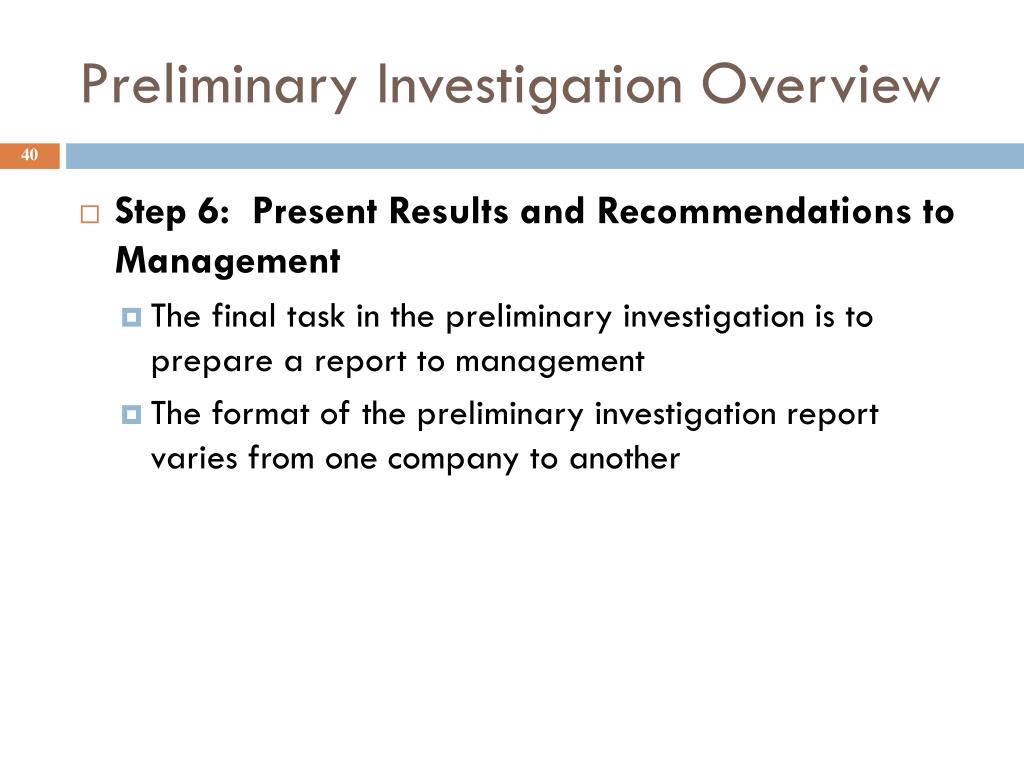 Preliminary Investigation Overview

40

Step 6: Present Results and Recommendations to Management

The final task in the preliminary investigation is to prepare a report to management

The format of the preliminary investigation report varies from one company to another